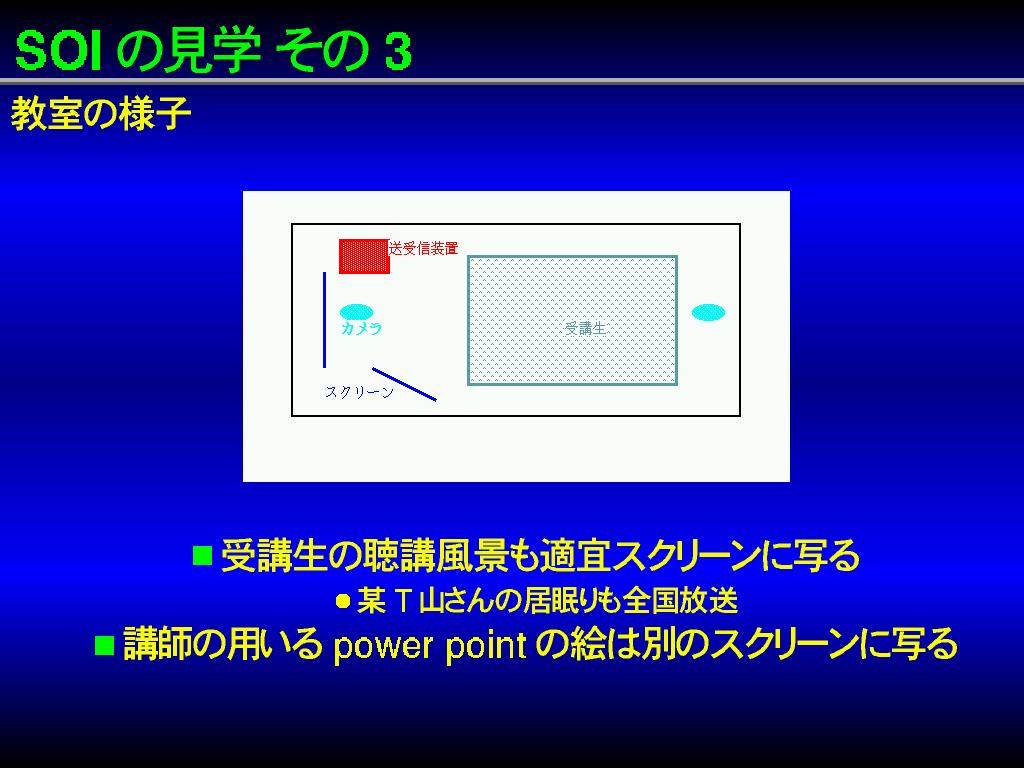 SOI の見学 その 3

教室の様子

送受信装置

カメラ

受講生

スクリーン

■ 受講生の聴講風景も適宜スクリーンに写る

● 某 T 山さんの居眠りも全国放送

■ 講師の用いる power point の絵は別のスクリーンに写る